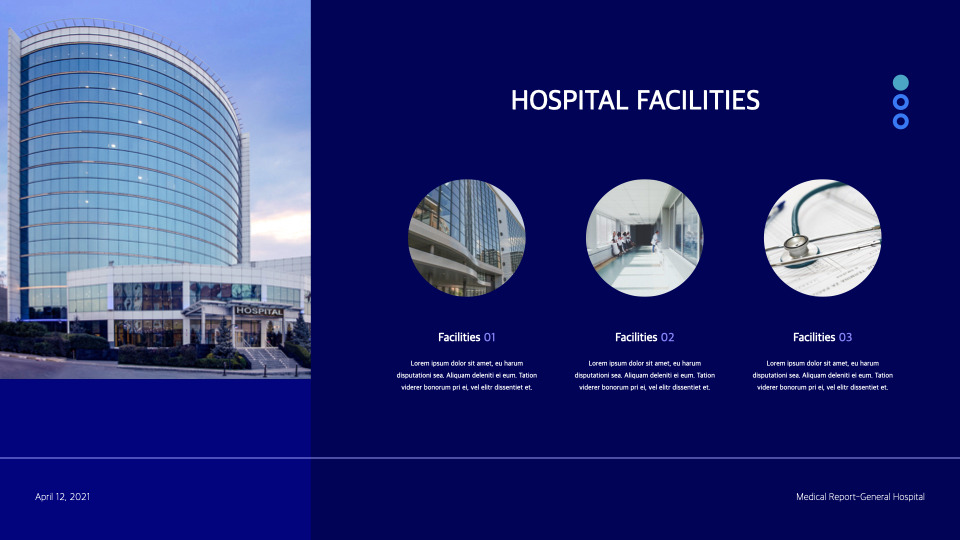 HOSPITAL

HOSPITAL FACILITIES

Facilities 01

Lorem ipsum dolor sit amet, eu harum disputationi sea. Aliquam deleniti ei eum. Tation viderer bonorum pri ei, vel elitr dissentiet et.

Facilities 02

Lorem ipsum dolor sit amet, eu harum disputationi sea. Aliquam deleniti ei eum. Tation viderer bonorum pri ei, vel elitr dissentiet et.

Facilities 03

Lorem ipsum dolor sit amet, eu harum disputationi sea. Aliquam deleniti ei eum. Tation viderer bonorum pri ei, vel elitr dissentiet et.

April 12, 2021

Medical Report-General Hospital